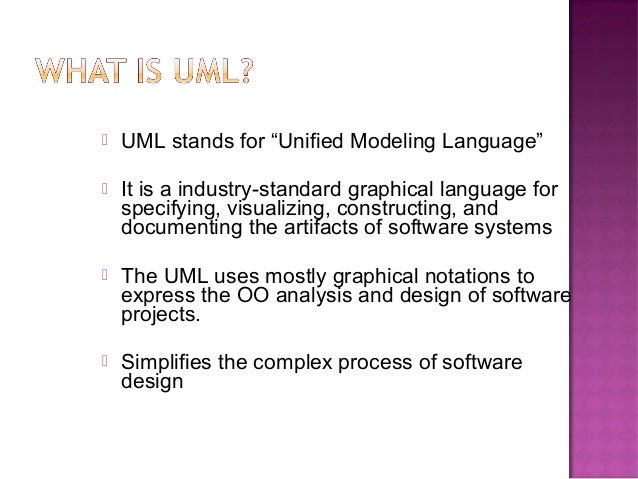 WHAT IS UML?

UML stands for “Unified Modeling Language”

It is a industry-standard graphical language for specifying, visualizing, constructing, and documenting the artifacts of software systems

The UML uses mostly graphical notations to express the OO analysis and design of software projects.

Simplifies the complex process of software design